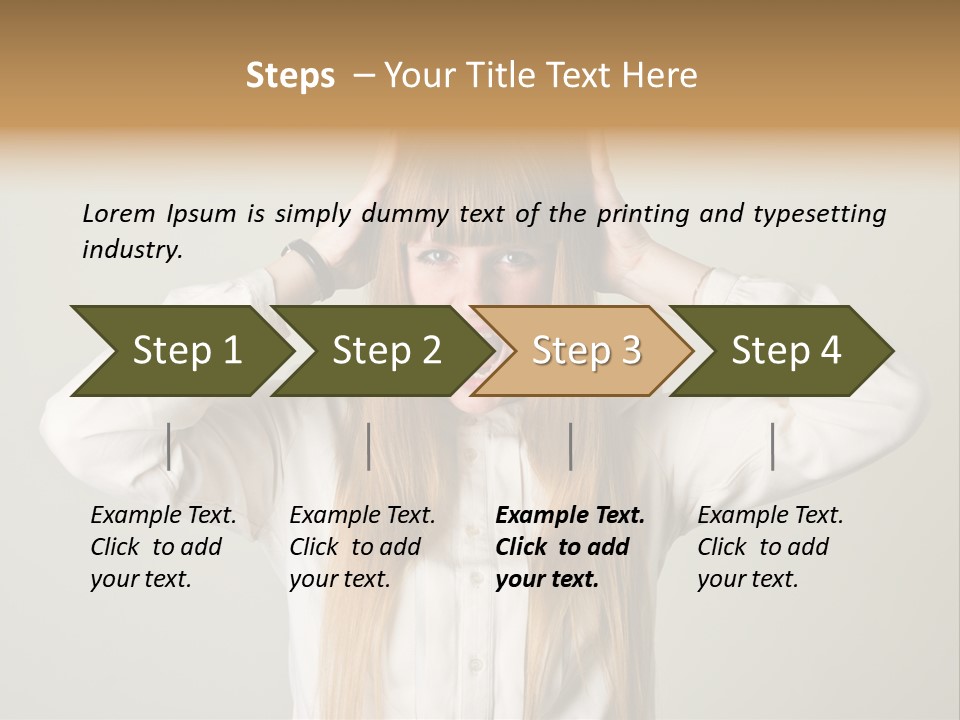 Steps – Your Title Text Here

Lorem Ipsum is simply dummy text of the printing and typesetting industry.

Step 1

Step 2

Step 3

Step 4

Example Text. Click to add your text.

Example Text. Click to add your text.

Example Text. Click to add your text.

Example Text. Click to add your text.